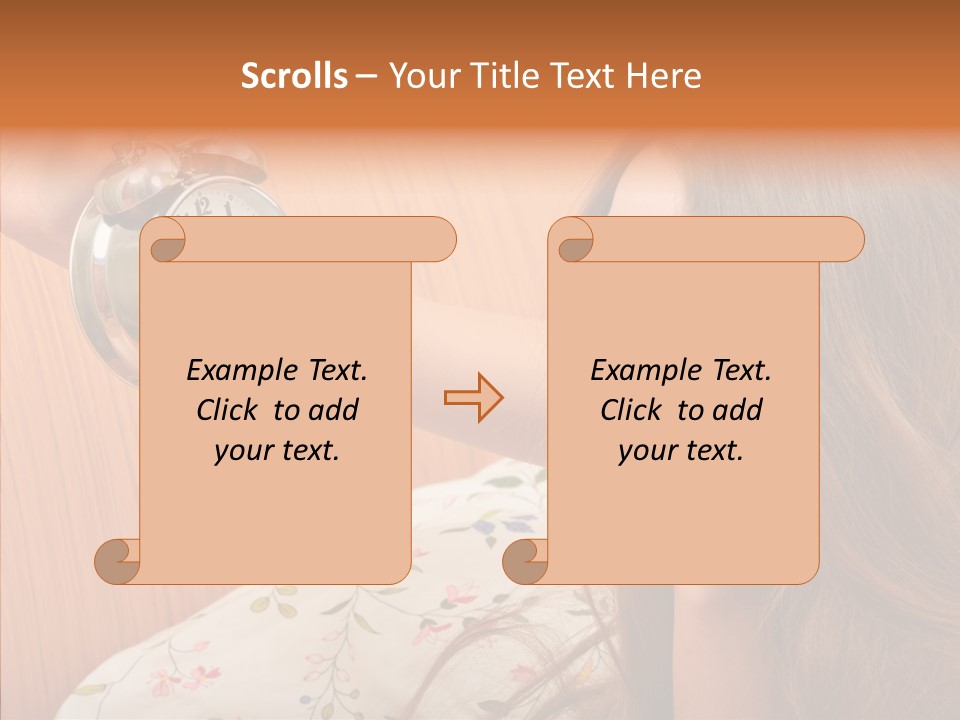 Scrolls – Your Title Text Here

Example Text. Click to add your text.

Example Text. Click to add your text.